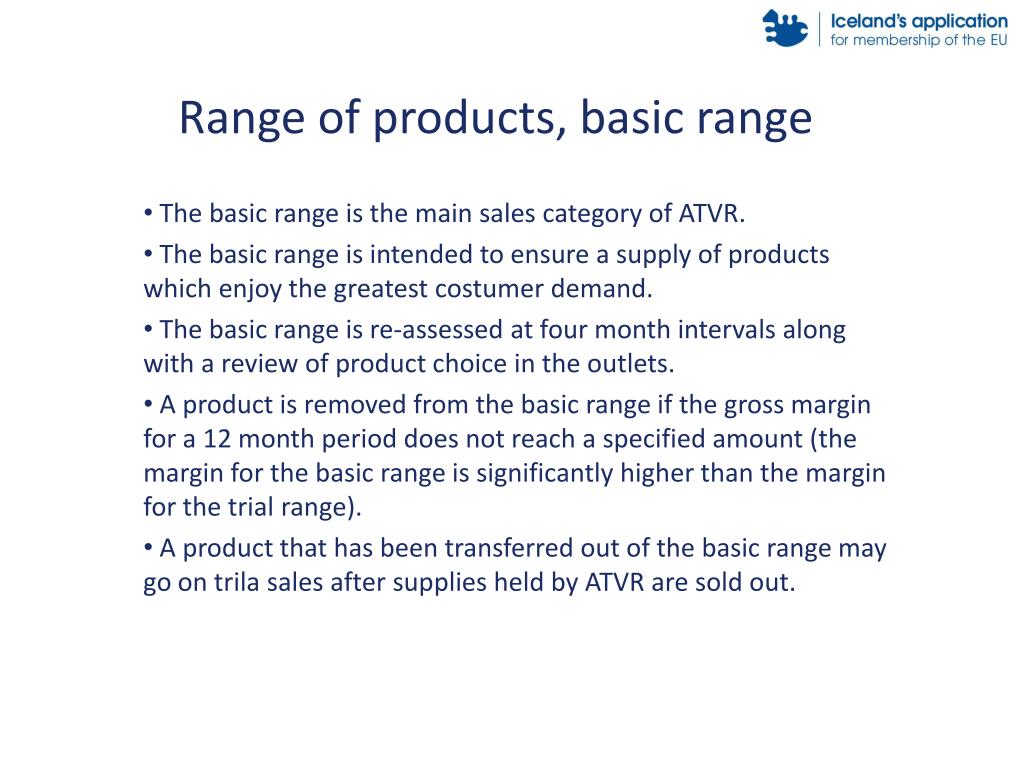 Iceland's application
for membership of the EU

Range of products, basic range

• The basic range is the main sales category of ATVR.

• The basic range is intended to ensure a supply of products which enjoy the greatest costumer demand.

• The basic range is re-assessed at four month intervals along with a review of product choice in the outlets.

• A product is removed from the basic range if the gross margin for a 12 month period does not reach a specified amount (the margin for the basic range is significantly higher than the margin for the trial range).

• A product that has been transferred out of the basic range may go on trila sales after supplies held by ATVR are sold out.